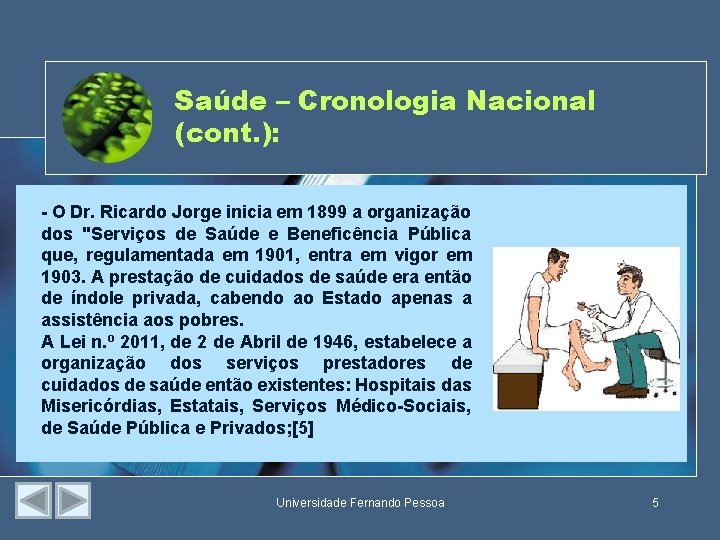 Saúde – Cronologia Nacional (cont.):

- O Dr. Ricardo Jorge inicia em 1899 a organização dos "Serviços de Saúde e Beneficência Pública que, regulamentada em 1901, entra em vigor em 1903. A prestação de cuidados de saúde era então de índole privada, cabendo ao Estado apenas a assistência aos pobres.
A Lei n.º 2011, de 2 de Abril de 1946, estabelece a organização dos serviços prestadores de cuidados de saúde então existentes: Hospitais das Misericórdias, Estatais, Serviços Médico-Sociais, de Saúde Pública e Privados;[5]

Universidade Fernando Pessoa

5